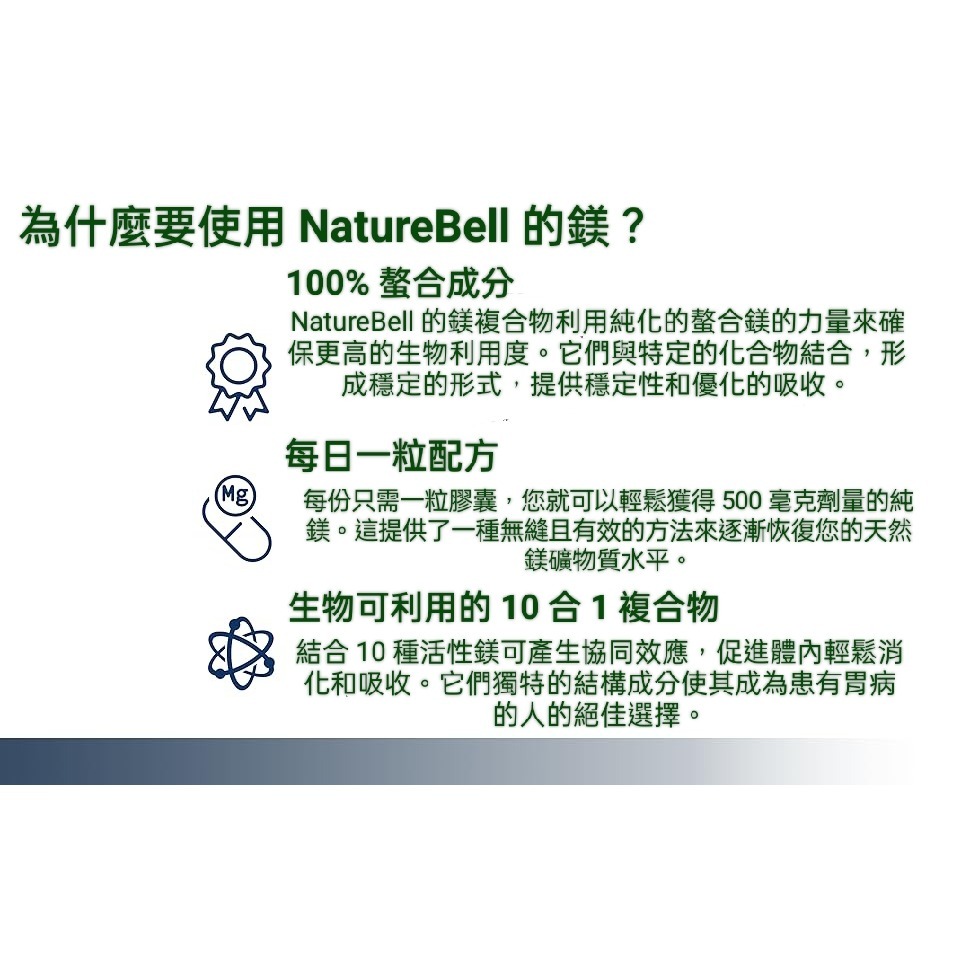 為什麼要使用 NatureBell 的鎂？

100% 螯合成分

NatureBell 的鎂複合物利用純化的螯合鎂的力量來確保更高的生物利用度。它們與特定的化合物結合，形成穩定的形式，提供穩定性和優化的吸收。

每日一粒配方

Mg

每份只需一粒膠囊，您就可以輕鬆獲得 500 毫克劑量的純鎂。這提供了一種無縫且有效的方法來逐漸恢復您的天然鎂礦物質水平。

生物可利用的 10 合 1 複合物

結合 10 種活性鎂可產生協同效應，促進體內輕鬆消化和吸收。它們獨特的結構成分使其成為患有胃病的人的絕佳選擇。